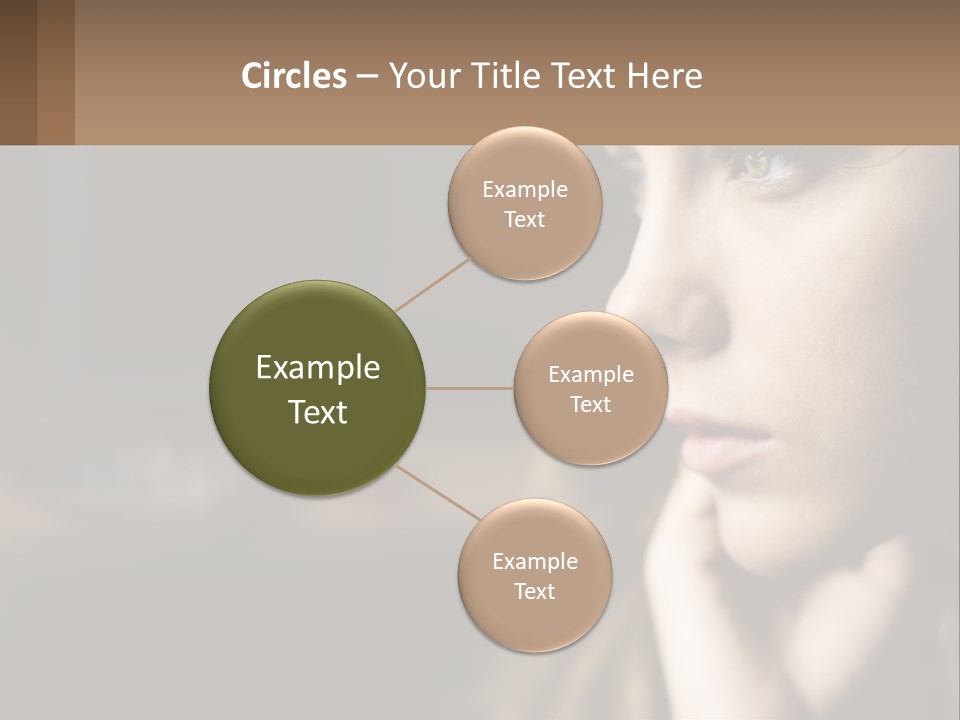 Circles – Your Title Text Here

Example Text

Example Text

Example Text

Example Text